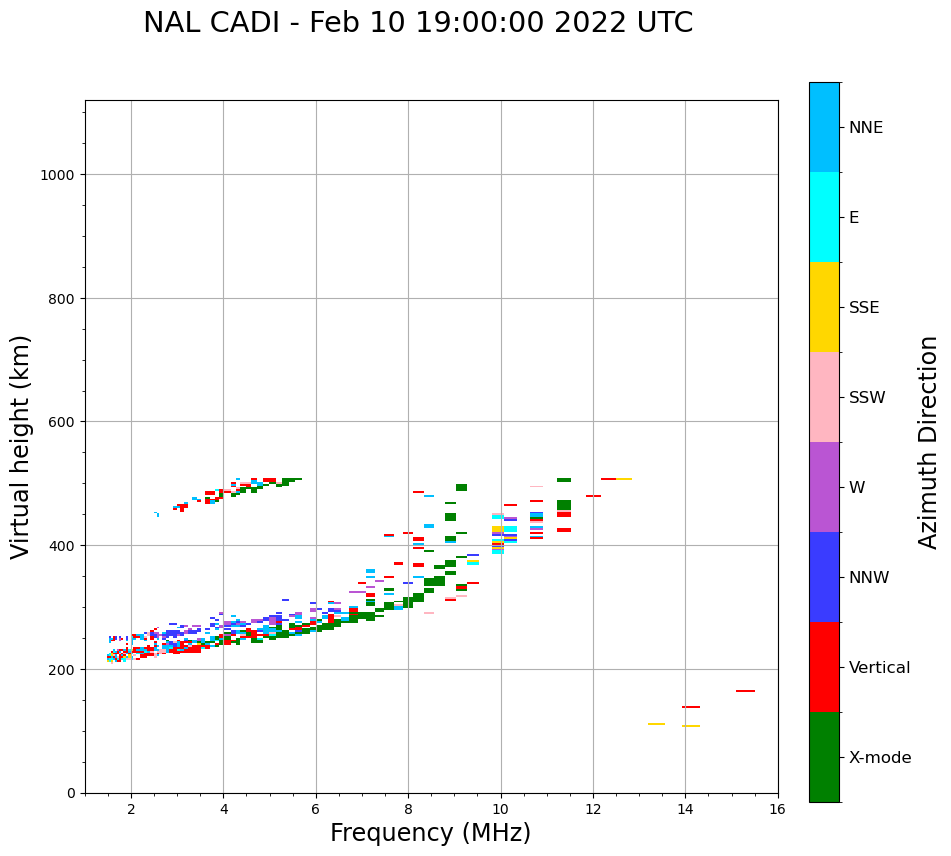 NAL CADI - Feb 10 19:00:00 2022 UTC

Virtual height (km)

1000
800
600
400
200
0

2
4
6
8
10
12
14
16

Frequency (MHz)

NNE
E
SSE
SSW
W
NNW
Vertical
X-mode

Azimuth Direction